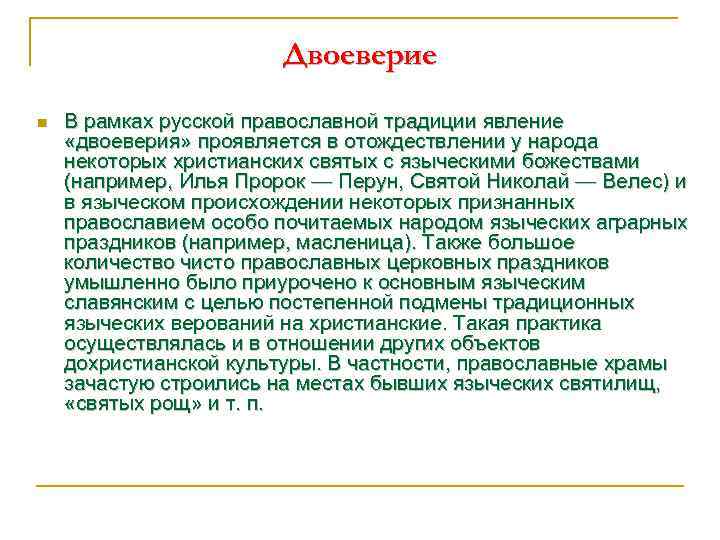 Двоеверие

В рамках русской православной традиции явление «двоеверия» проявляется в отождествлении у народа некоторых христианских святых с языческими божествами (например, Илья Пророк — Перун, Святой Николай — Велес) и в языческом происхождении некоторых признанных православием особо почитаемых народом языческих аграрных праздников (например, масленица). Также большое количество чисто православных церковных праздников умышленно было приурочено к основным языческим славянским с целью постепенной подмены традиционных языческих верований на христианские. Такая практика осуществлялась и в отношении других объектов дохристианской культуры. В частности, православные храмы зачастую строились на местах бывших языческих святилищ, «святых рощ» и т. п.